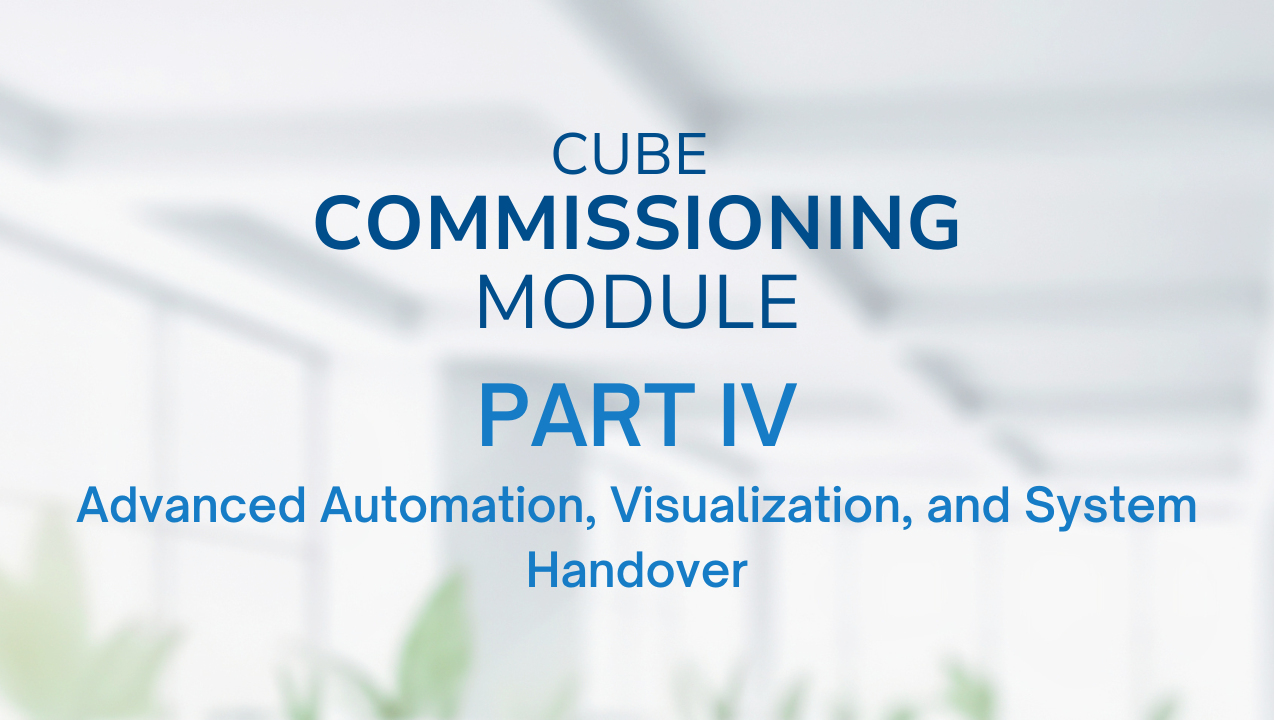 CUBE
COMMISSIONING
MODULE

PART IV

Advanced Automation, Visualization, and System Handover